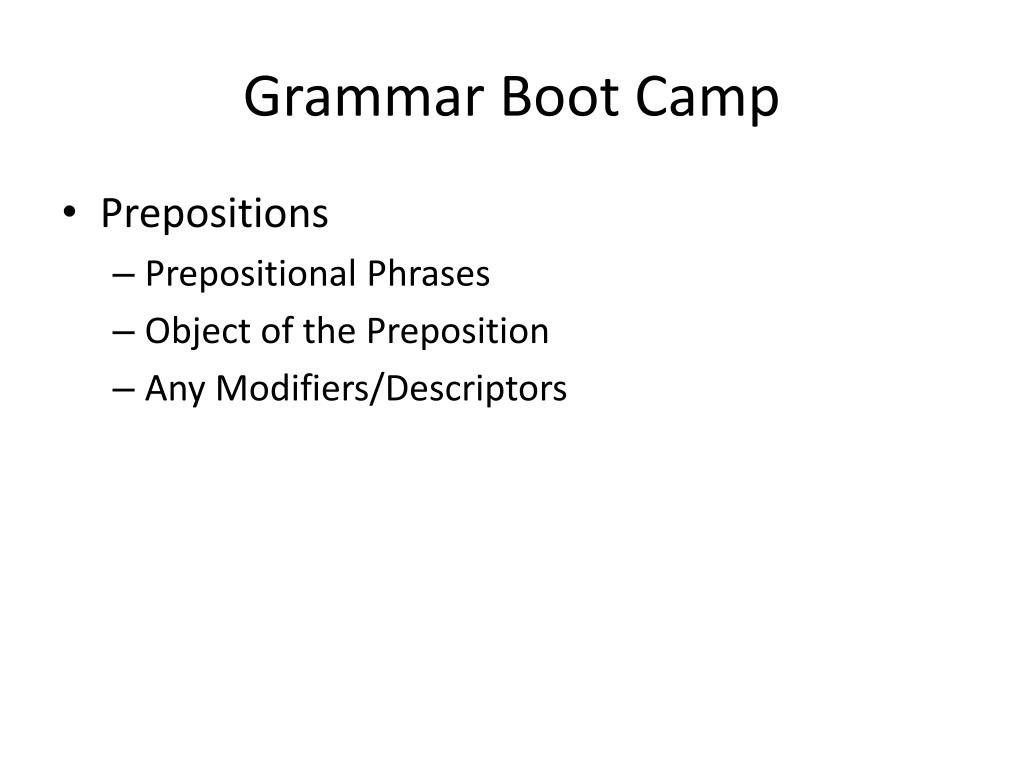 Grammar Boot Camp

• Prepositions
– Prepositional Phrases
– Object of the Preposition
– Any Modifiers/Descriptors